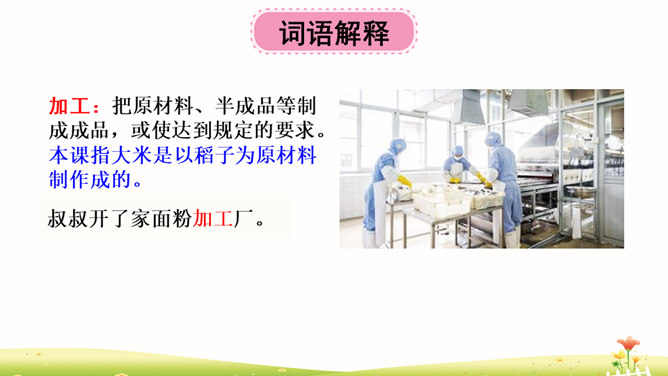 词语解释

加工：把原材料、半成品等制成成品，或使达到规定的要求。本课指大米是以稻子为原材料制作成的。

叔叔开了家面粉加工厂。